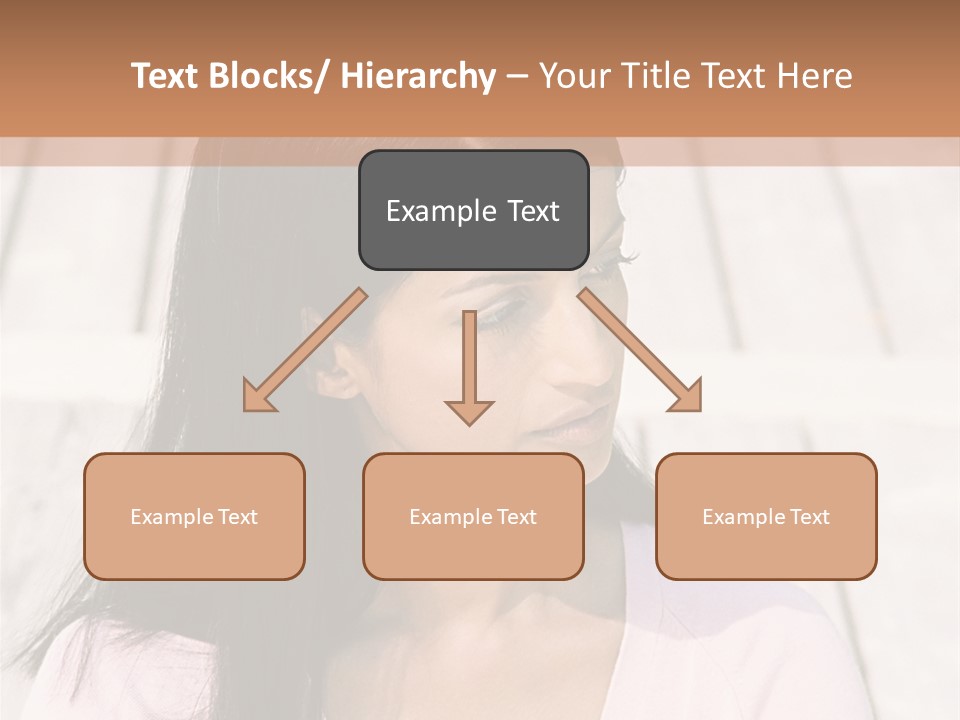 Text Blocks/ Hierarchy – Your Title Text Here

Example Text

Example Text

Example Text

Example Text